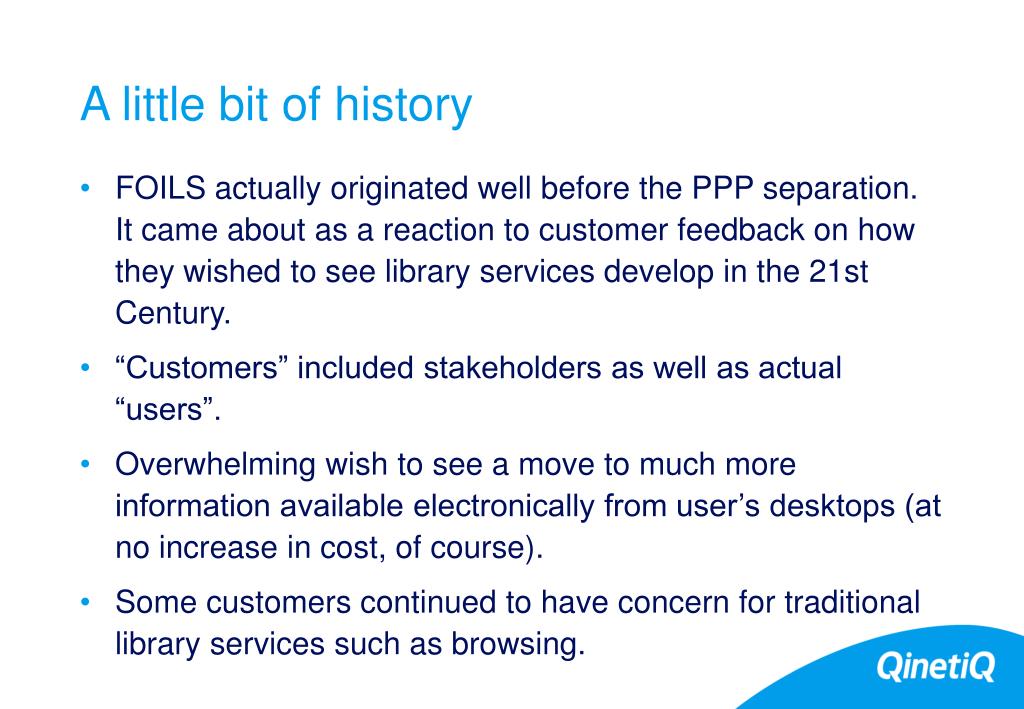 A little bit of history

• FOILS actually originated well before the PPP separation. It came about as a reaction to customer feedback on how they wished to see library services develop in the 21st Century.

• “Customers” included stakeholders as well as actual “users”.

• Overwhelming wish to see a move to much more information available electronically from user’s desktops (at no increase in cost, of course).

• Some customers continued to have concern for traditional library services such as browsing.

QinetiQ